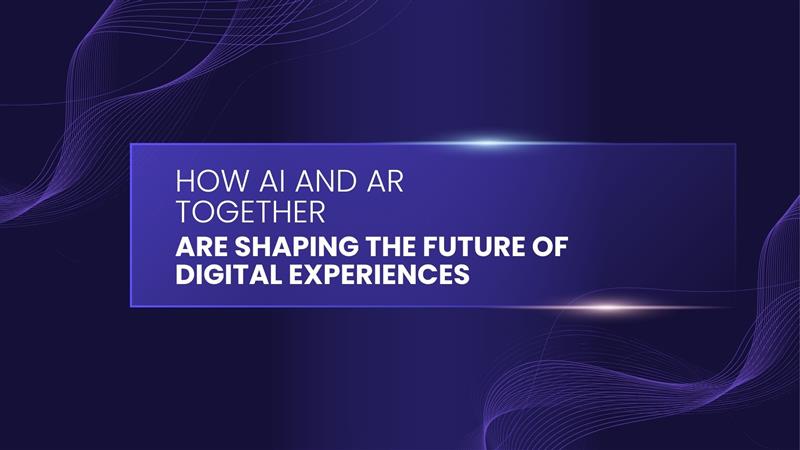 HOW AI AND AR TOGETHER
ARE SHAPING THE FUTURE OF DIGITAL EXPERIENCES